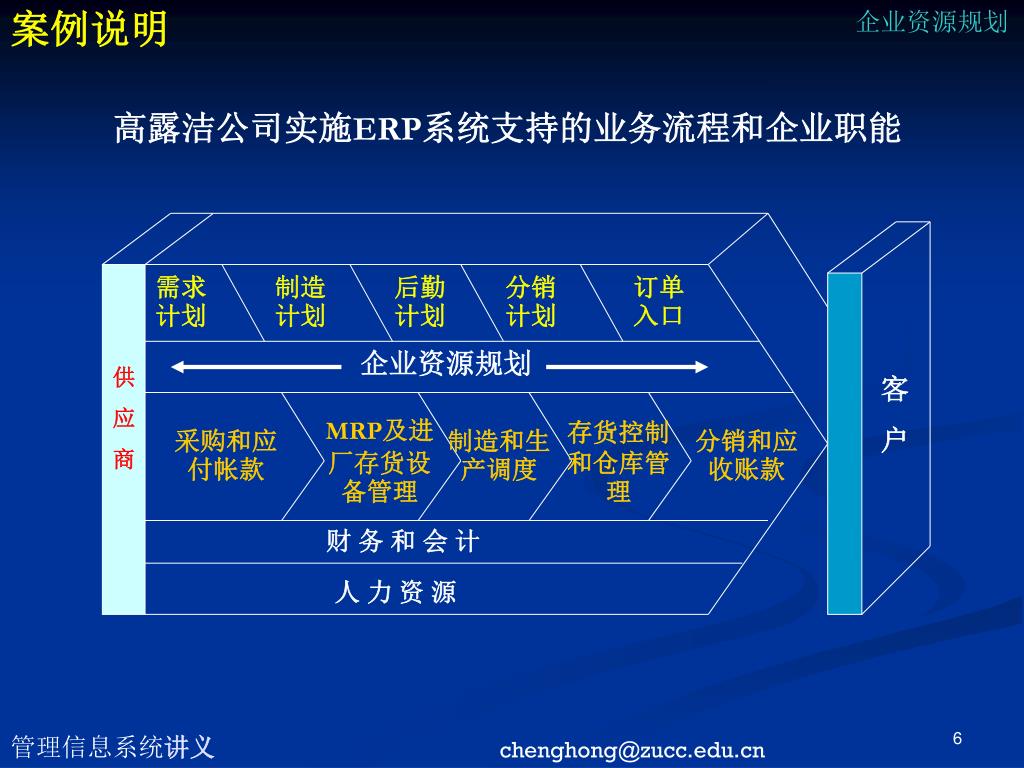 案例说明

企业资源规划

高露洁公司实施ERP系统支持的业务流程和企业职能

供应商

需求计划

制造计划

后勤计划

分销计划

订单入口

企业资源规划

采购和应付帐款

MRP及进厂存货设备管理

制造和生产调度

存货控制和仓库管理

分销和应收账款

财 务 和 会 计

人 力 资 源

客户

管理信息系统讲义

chenghong@zucc.edu.cn

6